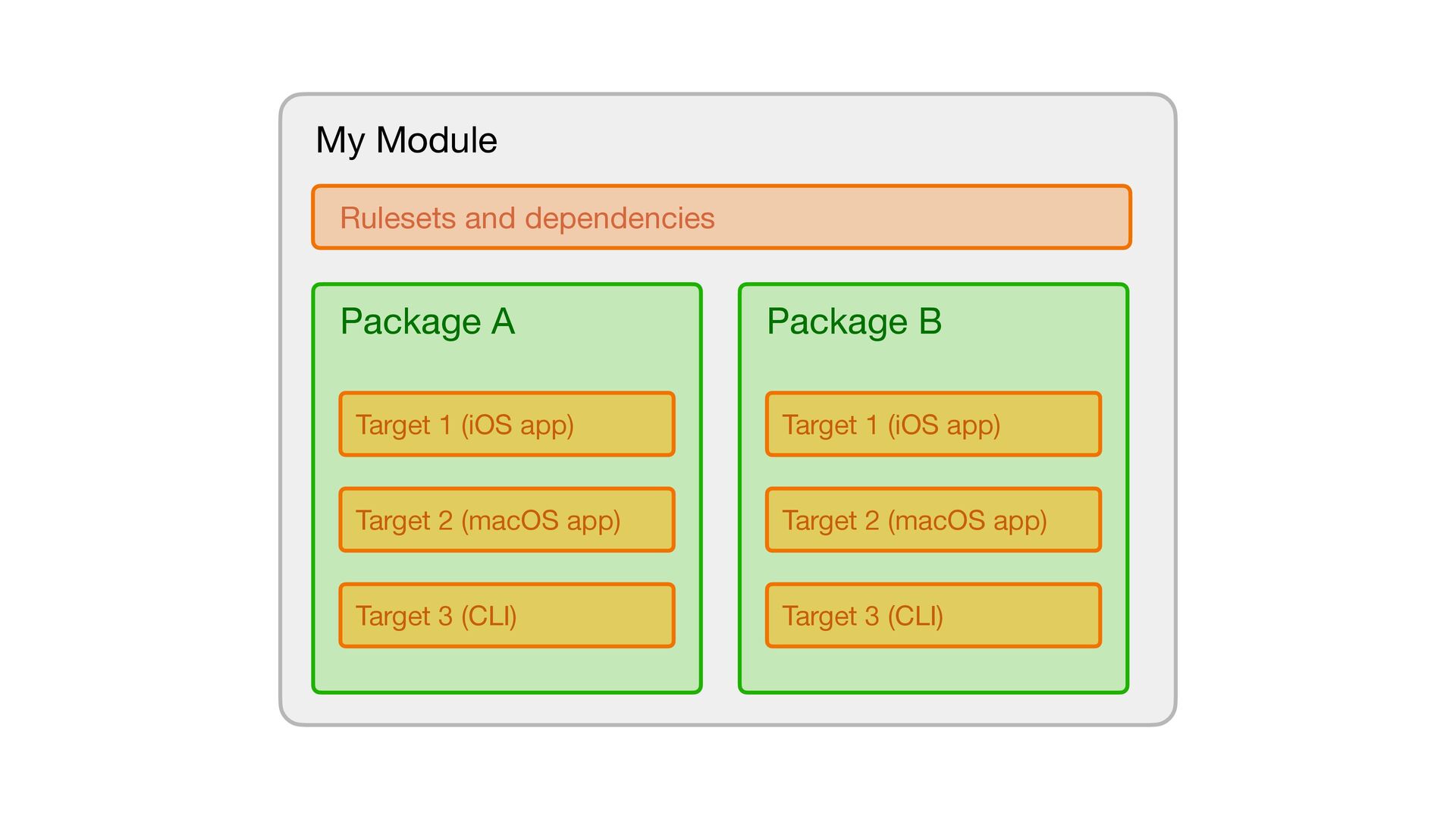 My Module

Rulesets and dependencies

Package A

Target 1 (iOS app)

Target 2 (macOS app)

Target 3 (CLI)

Package B

Target 1 (iOS app)

Target 2 (macOS app)

Target 3 (CLI)